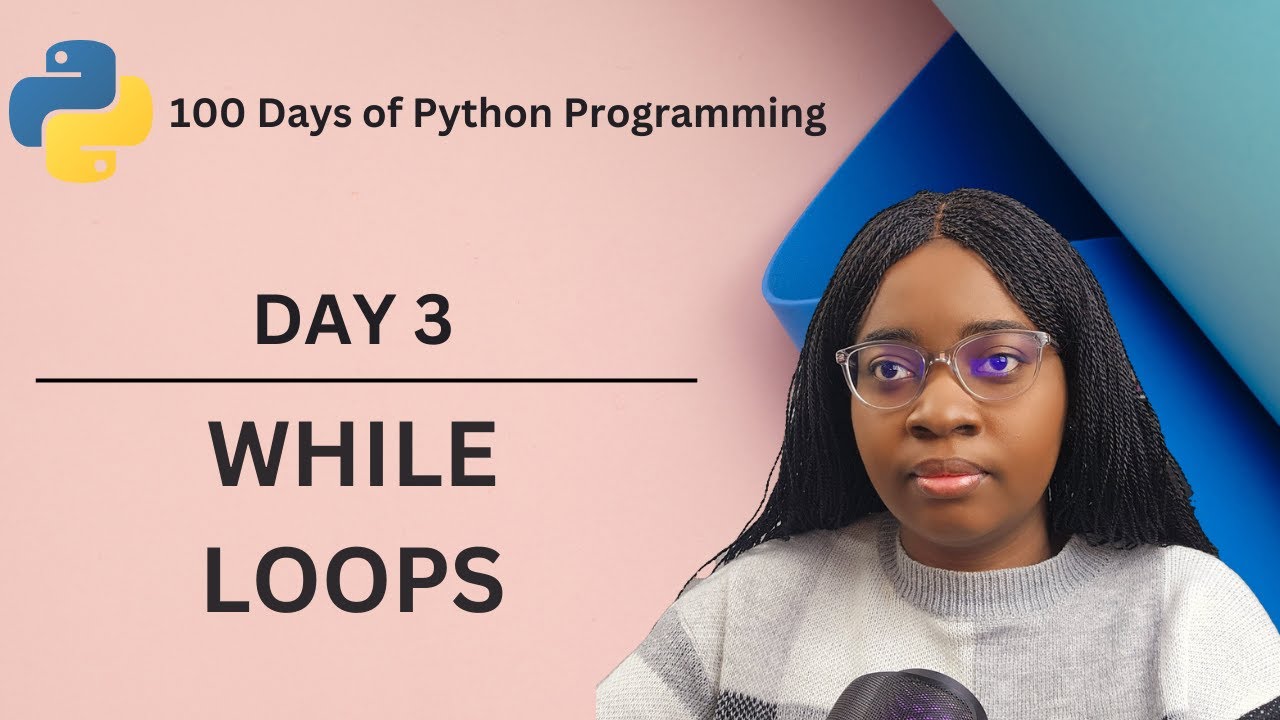 100 Days of Python Programming

DAY 3

WHILE LOOPS